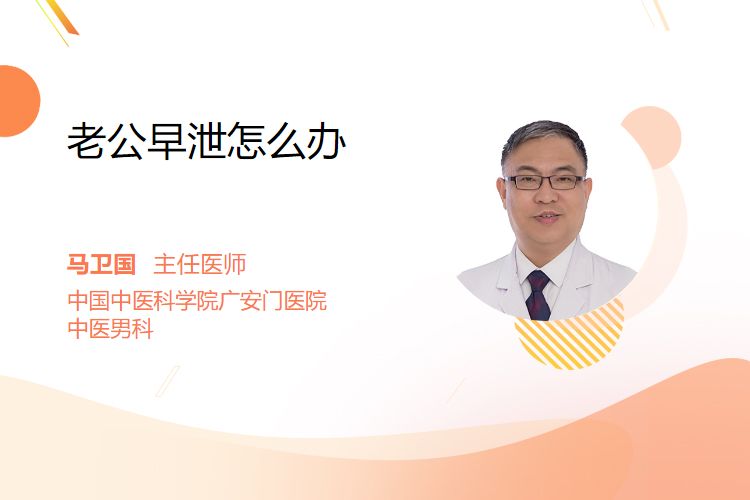 老公早泄怎么办

马卫国 主任医师
中国中医科学院广安门医院
中医男科